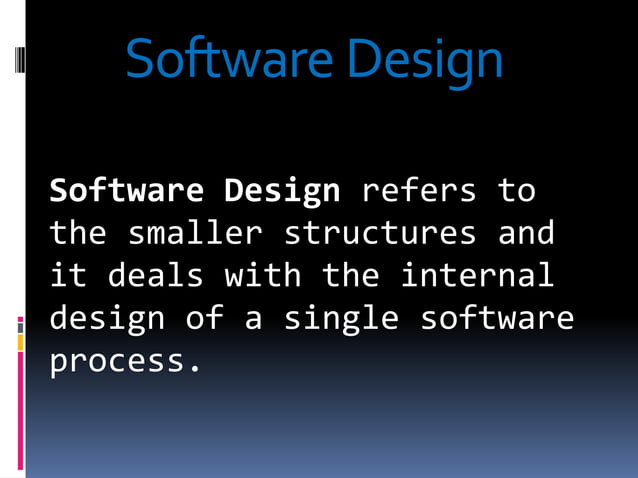 Software Design

Software Design refers to the smaller structures and it deals with the internal design of a single software process.